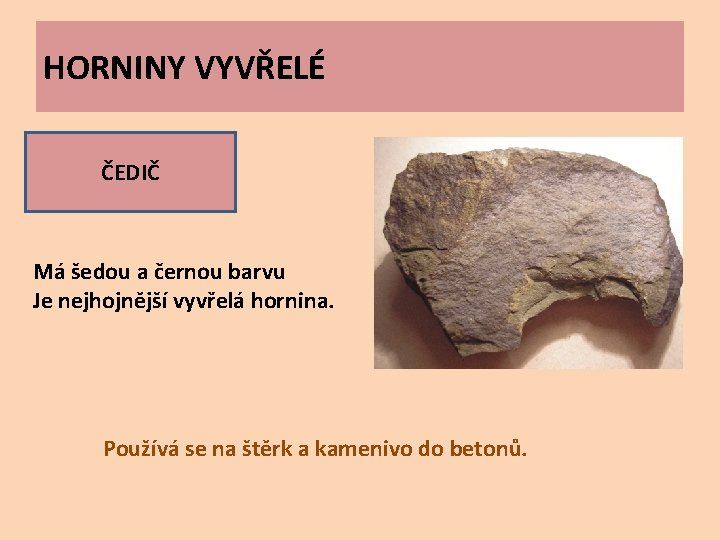 HORNINY VYVŘELÉ

ČEDIČ

Má šedou a černou barvu
Je nejhojnější vyvřelá hornina.

Používá se na štěrk a kamenivo do betonů.